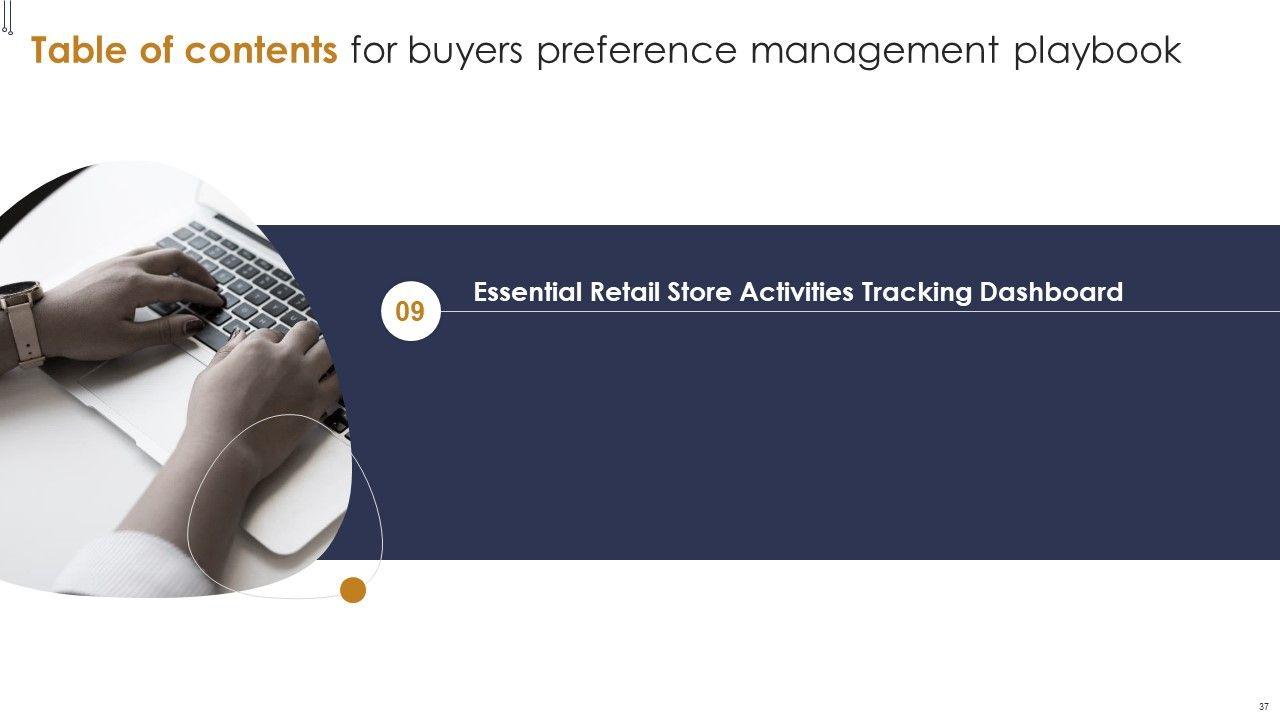 Table of contents for buyers preference management playbook

09

Essential Retail Store Activities Tracking Dashboard

37